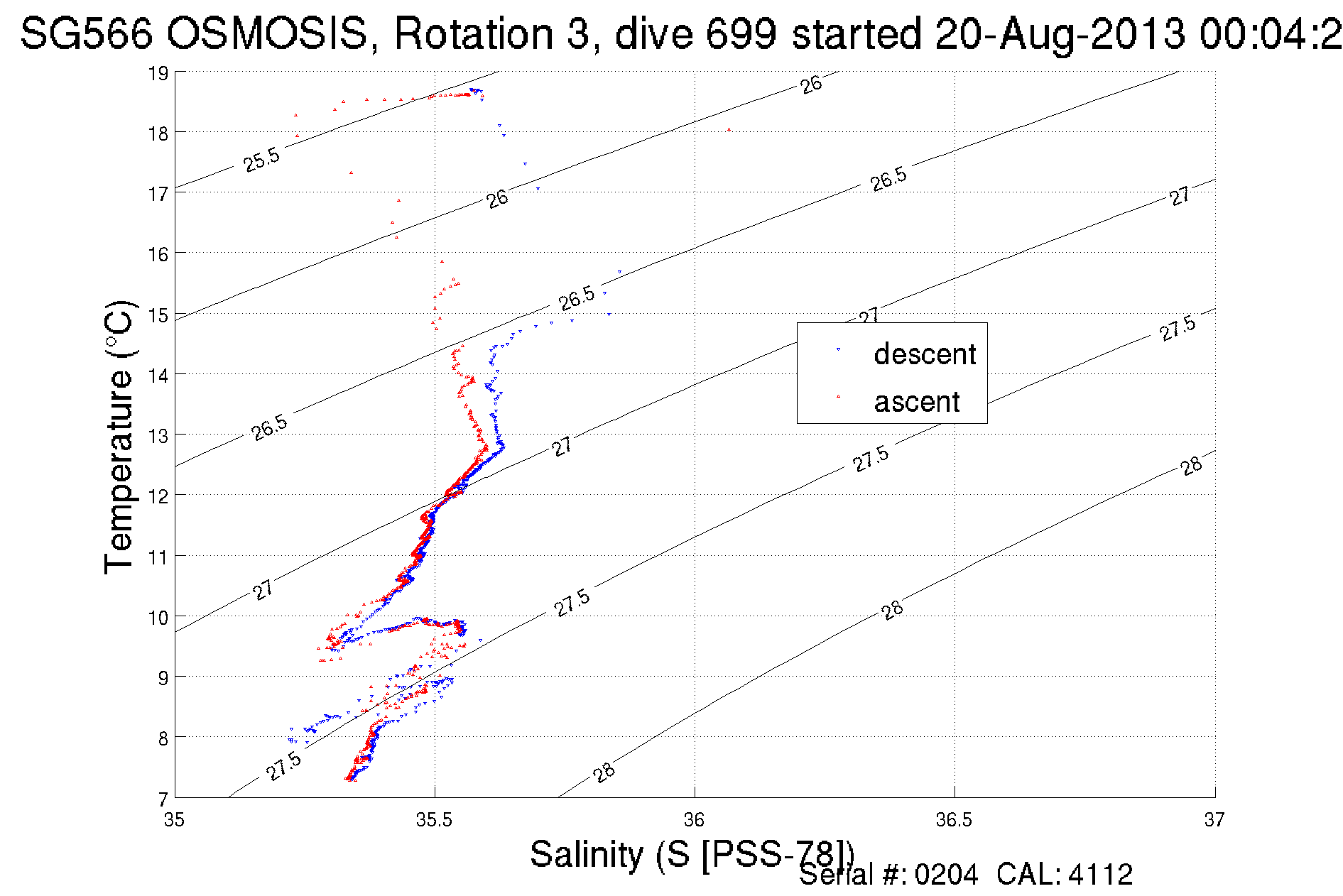 SG566 OSMOSIS, Rotation 3, dive 699 started 20-Aug-2013 00:04:2

Temperature (°C)

19
18
17
16
15
14
13
12
11
10
9
8
7

25.5
26
26
26.5
26.5
26.5
27
27
27
27
27.5
27.5
27.5
27.5
28
28
28

descent
ascent

35
35.5
36
36.5
37

Salinity (S [PSS-78])

Serial #: 0204 CAL: 4112